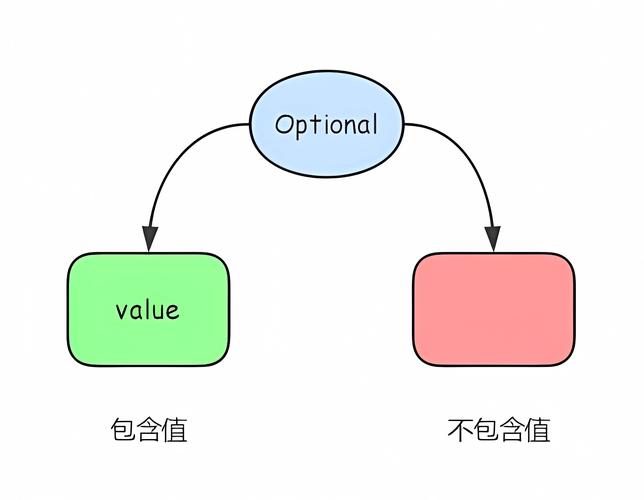 Optional

value

包含值

不包含值